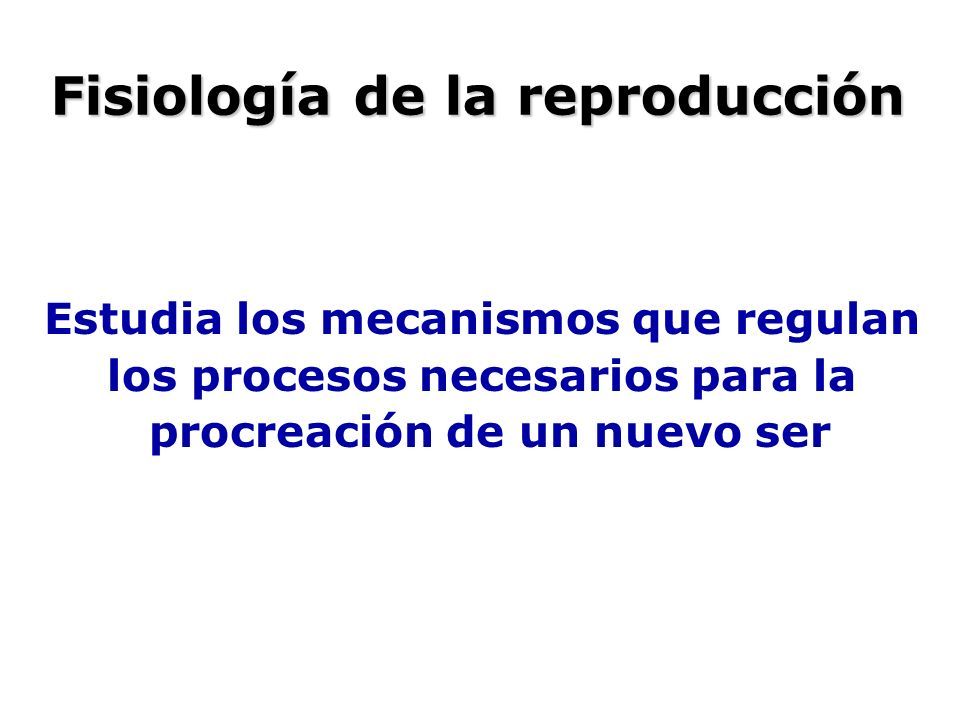 Fisiología de la reproducción

Estudia los mecanismos que regulan los procesos necesarios para la procreación de un nuevo ser